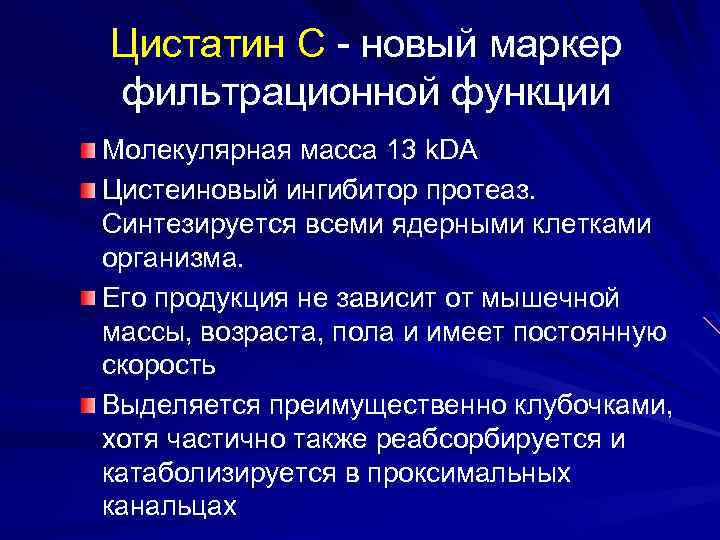 Цистатин С - новый маркер фильтрационной функции

Молекулярная масса 13 kDA

Цистеиновый ингибитор протеаз. Синтезируется всеми ядерными клетками организма.

Его продукция не зависит от мышечной массы, возраста, пола и имеет постоянную скорость

Выделяется преимущественно клубочками, хотя частично также реабсорбируется и катаболизируется в проксимальных канальцах